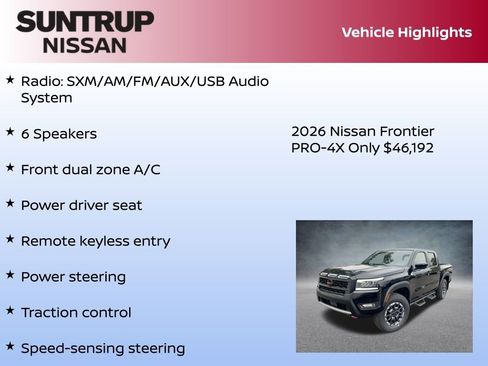 SUNTRUP NISSAN

Vehicle Highlights

★ Radio: SXM/AM/FM/AUX/USB Audio System

★ 6 Speakers

★ Front dual zone A/C

★ Power driver seat

★ Remote keyless entry

★ Power steering

★ Traction control

★ Speed-sensing steering

2026 Nissan Frontier PRO-4X Only $46,192